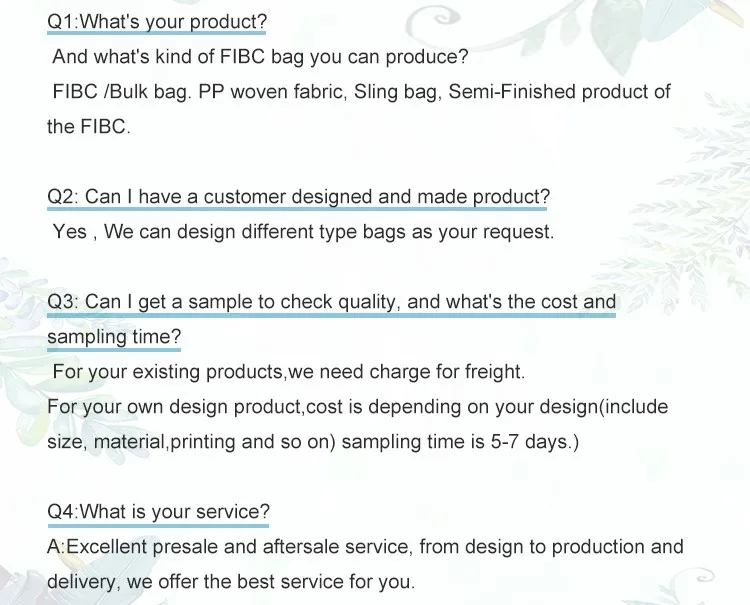 Q1:What's your product?

And what's kind of FIBC bag you can produce?

FIBC /Bulk bag. PP woven fabric, Sling bag, Semi-Finished product of the FIBC.

Q2: Can I have a customer designed and made product?

Yes , We can design different type bags as your request.

Q3: Can I get a sample to check quality, and what's the cost and sampling time?

For your existing products,we need charge for freight.

For your own design product,cost is depending on your design(include size, material,printing and so on) sampling time is 5-7 days.)

Q4:What is your service?

A:Excellent presale and aftersale service, from design to production and delivery, we offer the best service for you.